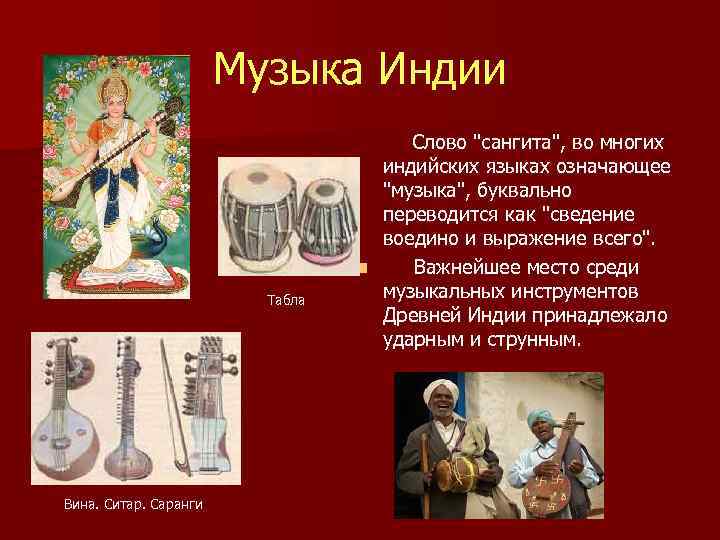 Музыка Индии

Слово "сангита", во многих индийских языках означающее "музыка", буквально переводится как "сведение воедино и выражение всего".

Важнейшее место среди музыкальных инструментов Древней Индии принадлежало ударным и струнным.

Табла

Вина. Ситар. Саранги